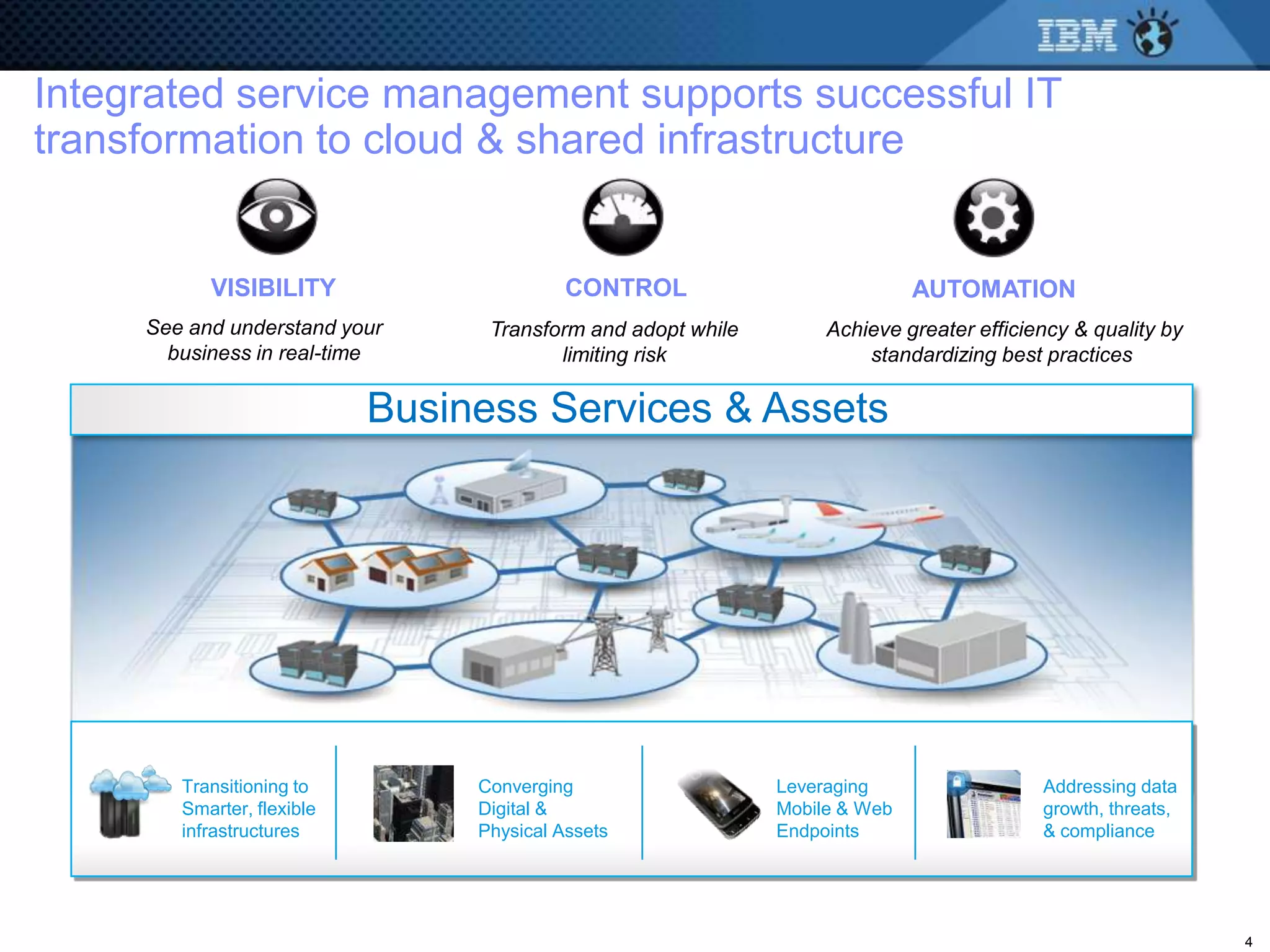 IBM

Integrated service management supports successful IT transformation to cloud & shared infrastructure

VISIBILITY

See and understand your business in real-time

CONTROL

Transform and adopt while limiting risk

AUTOMATION

Achieve greater efficiency & quality by standardizing best practices

Business Services & Assets

Transitioning to Smarter, flexible infrastructures

Converging Digital & Physical Assets

Leveraging Mobile & Web Endpoints

Addressing data growth, threats, & compliance

4